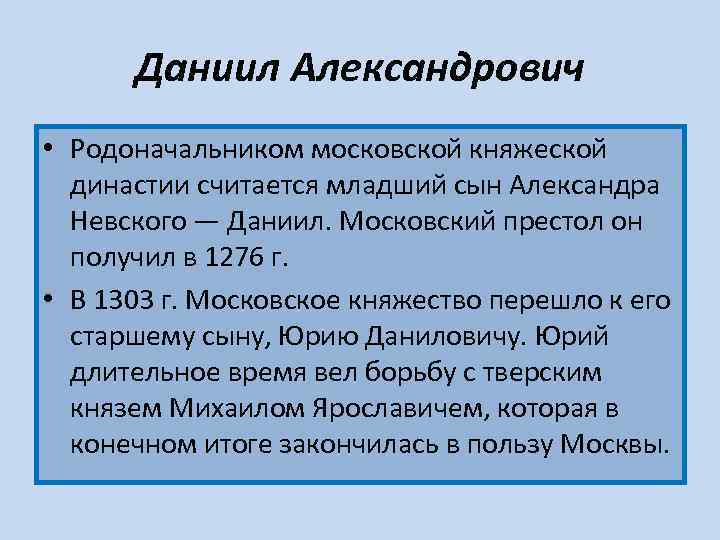 Даниил Александрович

• Родоначальником московской княжеской династии считается младший сын Александра Невского — Даниил. Московский престол он получил в 1276 г.

• В 1303 г. Московское княжество перешло к его старшему сыну, Юрию Даниловичу. Юрий длительное время вел борьбу с тверским князем Михаилом Ярославичем, которая в конечном итоге закончилась в пользу Москвы.